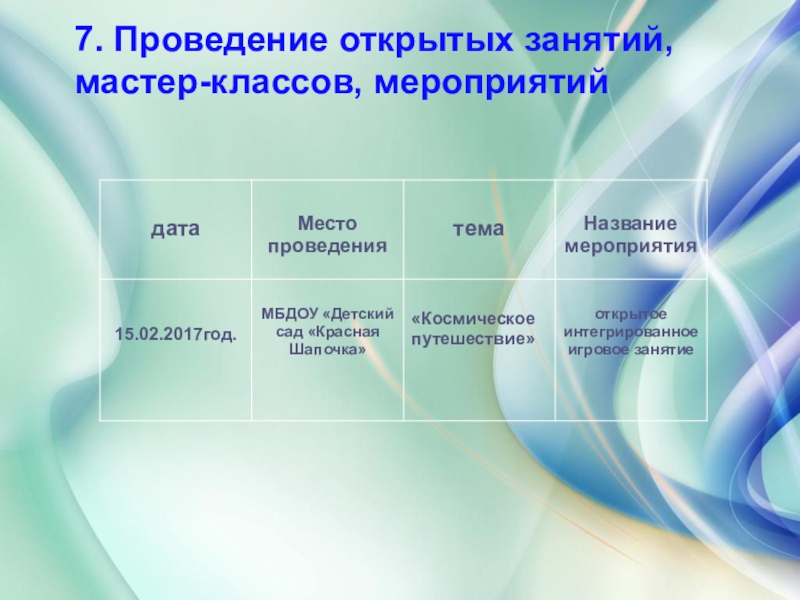 7. Проведение открытых занятий, мастер-классов, мероприятий

| дата | Место проведения | тема | Название мероприятия |
|---|---|---|---|
| 15.02.2017год. | МБДОУ «Детский сад «Красная Шапочка» | «Космическое путешествие» | открытое интегрированное игровое занятие |